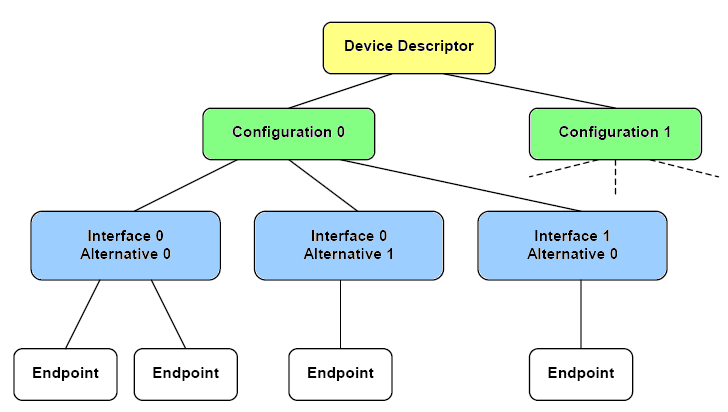 Device Descriptor

Configuration 0

Configuration 1

Interface 0
Alternative 0

Interface 0
Alternative 1

Interface 1
Alternative 0

Endpoint

Endpoint

Endpoint

Endpoint